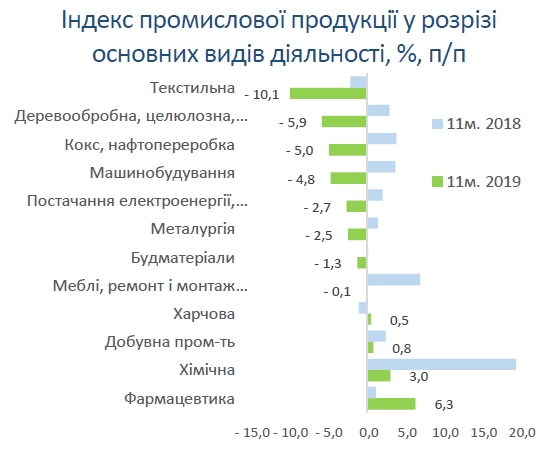 Індекс промислової продукції у розрізі основних видів діяльності, %, п/п

Текстильна - 10,1
Деревообробна, целюлозна,... - 5,9
Кокс, нафтопереробка - 5,0
Машинобудування - 4,8
Постачання електроенергії,... - 2,7
Металургія - 2,5
Будматеріали - 1,3
Меблі, ремонт і монтаж... - 0,1
Харчова 0,5
Добувна пром-ть 0,8
Хімічна 3,0
Фармацевтика 6,3

11м. 2018
11м. 2019

- 15,0 - 10,0 - 5,0 0,0 5,0 10,0 15,0 20,0